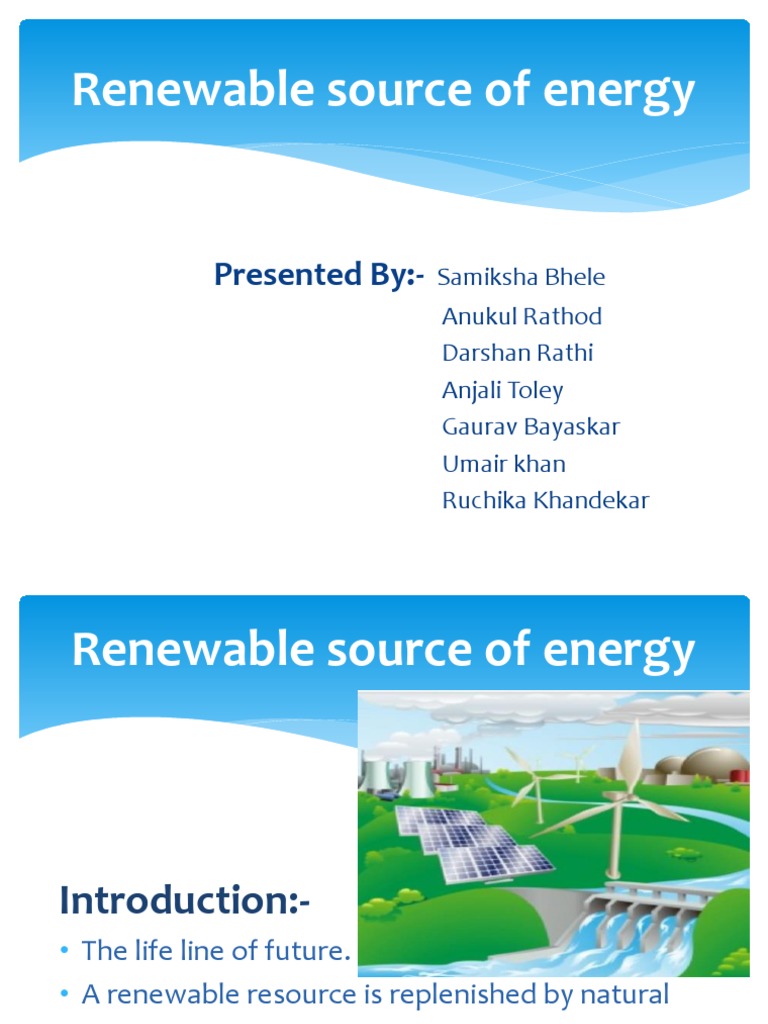 Renewable source of energy

Presented By:- Samiksha Bhele
Anukul Rathod
Darshan Rathi
Anjali Toley
Gaurav Bayaskar
Umair khan
Ruchika Khandekar

Renewable source of energy

Introduction:-

• The life line of future.
• A renewable resource is replenished by natural